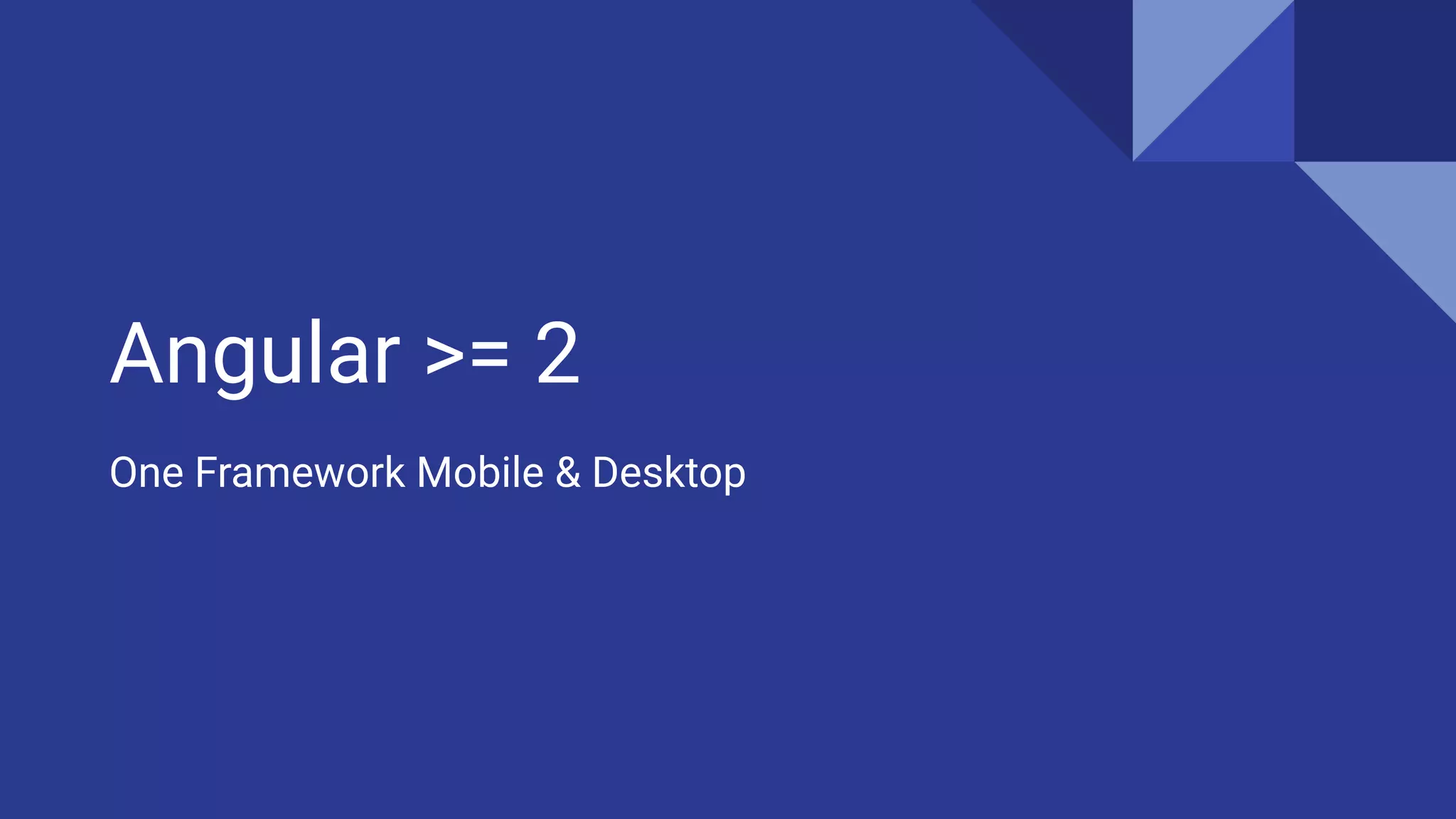 Angular >= 2

One Framework Mobile & Desktop